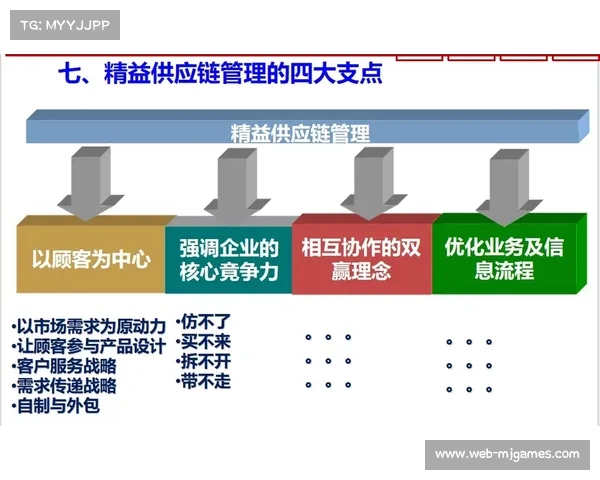 TG: MYYJJPP

七、精益供应链管理的四大支点

精益供应链管理

以顾客为中心

强调企业的核心竞争力

相互协作的双赢理念

优化业务及信息流程

•以市场需求为原动力
•让顾客参与产品设计
•客户服务战略
•需求传递战略
•自制与外包

•仿不了
•买不来
•拆不开
•带不走

www.web-mjgames.com